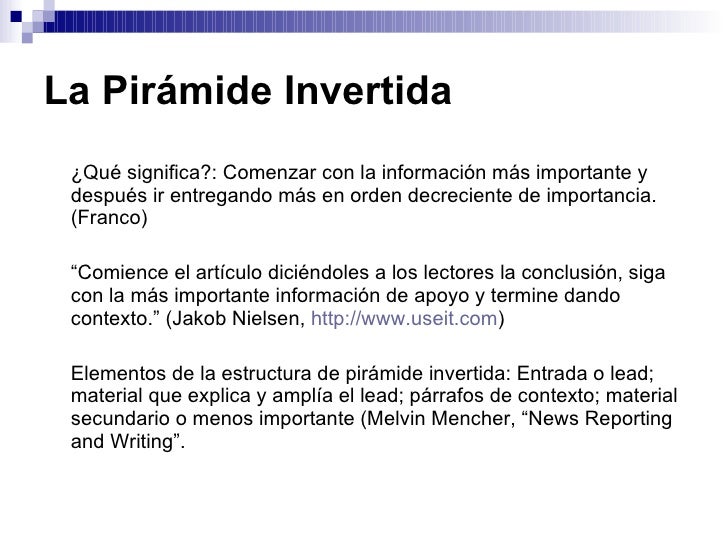 La Pirámide Invertida

¿Qué significa?: Comenzar con la información más importante y después ir entregando más en orden decreciente de importancia. (Franco)

“Comience el artículo diciéndoles a los lectores la conclusión, siga con la más importante información de apoyo y termine dando contexto.” (Jakob Nielsen, http://www.useit.com)

Elementos de la estructura de pirámide invertida: Entrada o lead; material que explica y amplía el lead; párrafos de contexto; material secundario o menos importante (Melvin Mencher, “News Reporting and Writing”.